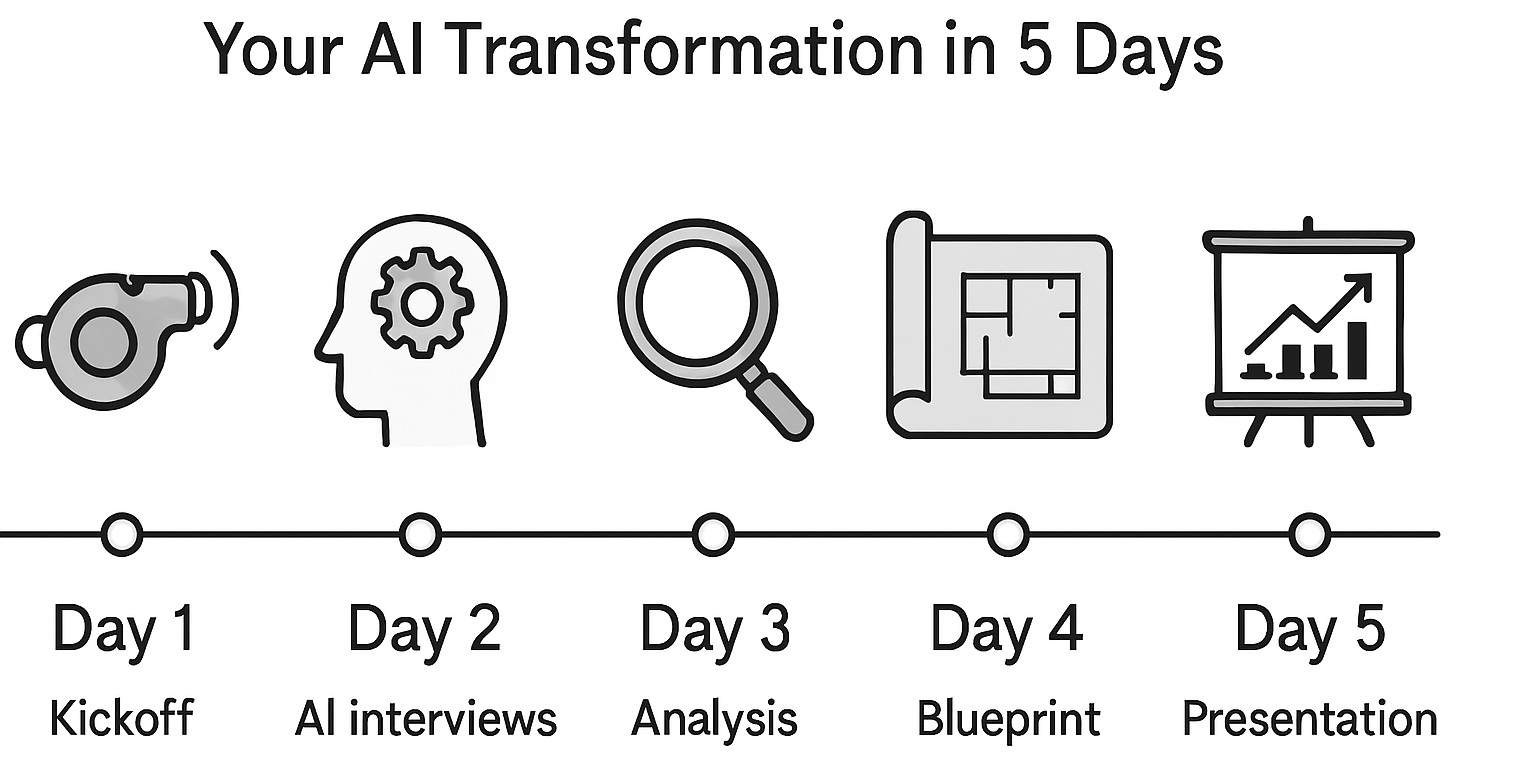 Your AI Transformation in 5 Days

Day 1
Kickoff

Day 2
AI interviews

Day 3
Analysis

Day 4
Blueprint

Day 5
Presentation